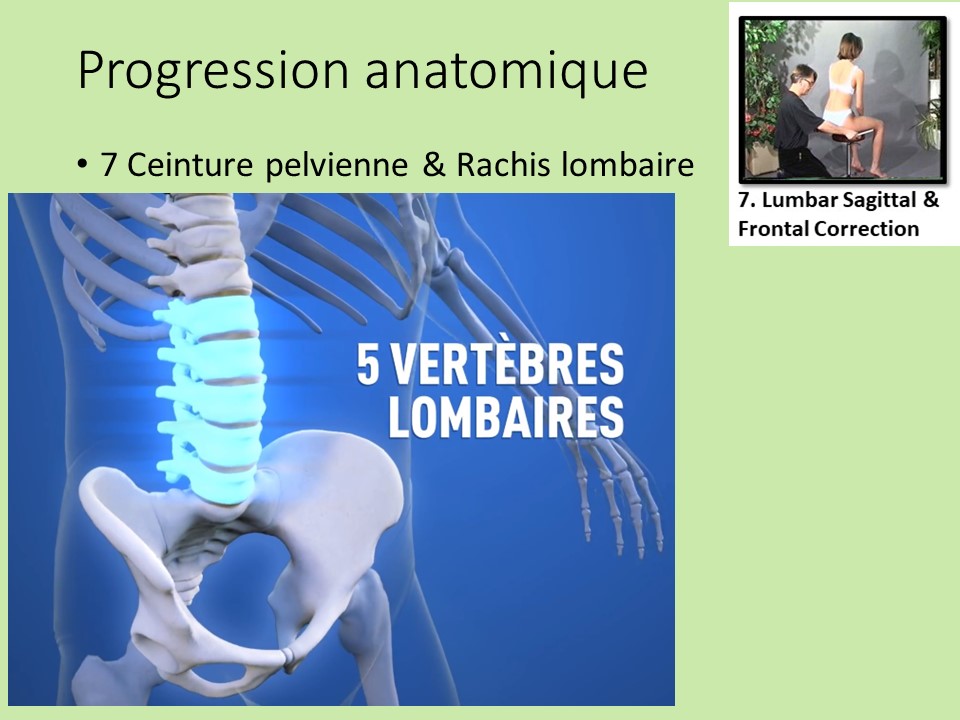 Progression anatomique

• 7 Ceinture pelvienne & Rachis lombaire

7. Lumbar Sagittal & Frontal Correction

5 VERTÈBRES LOMBAIRES